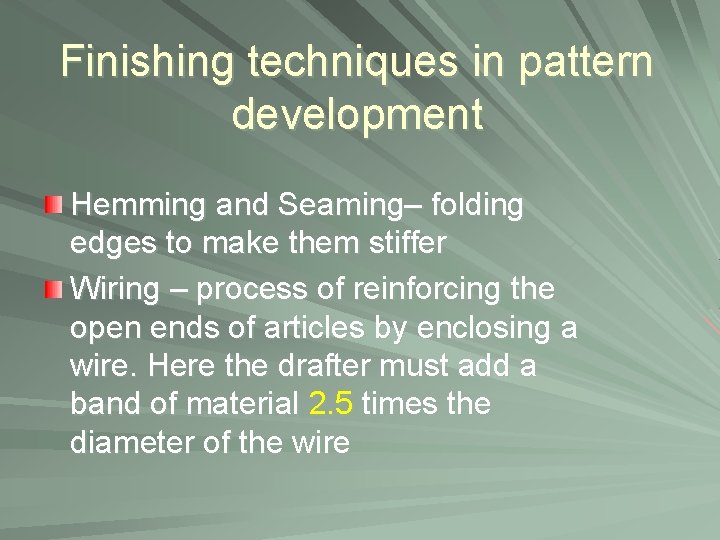 Finishing techniques in pattern development

Hemming and Seaming– folding edges to make them stiffer

Wiring – process of reinforcing the open ends of articles by enclosing a wire. Here the drafter must add a band of material 2.5 times the diameter of the wire